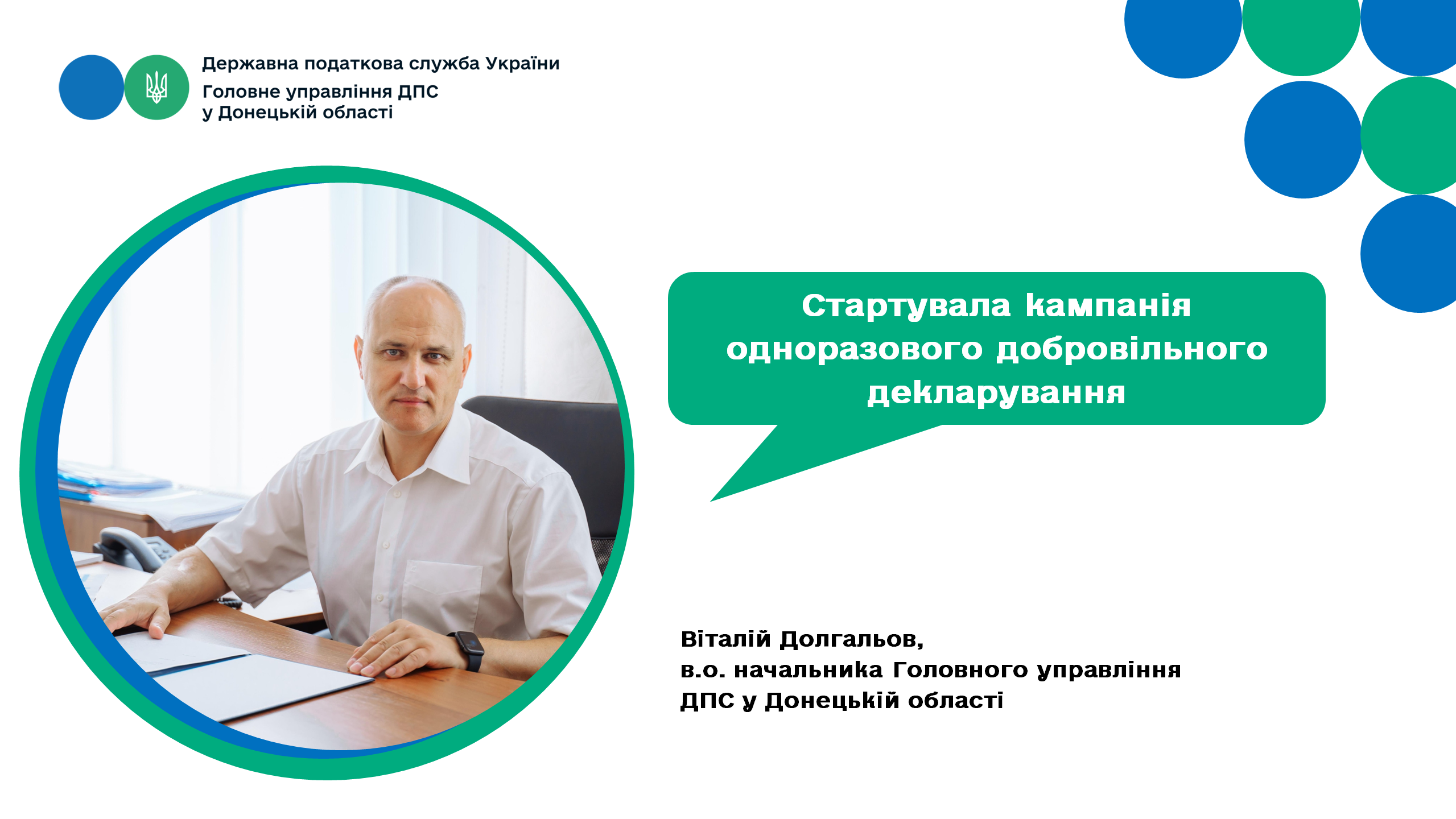 Державна податкова служба України
Головне управління ДПС
у Донецькій області

Стартувала кампанія одноразового добровільного декларування

Віталій Долгальов,
в.о. начальника Головного управління
ДПС у Донецькій області